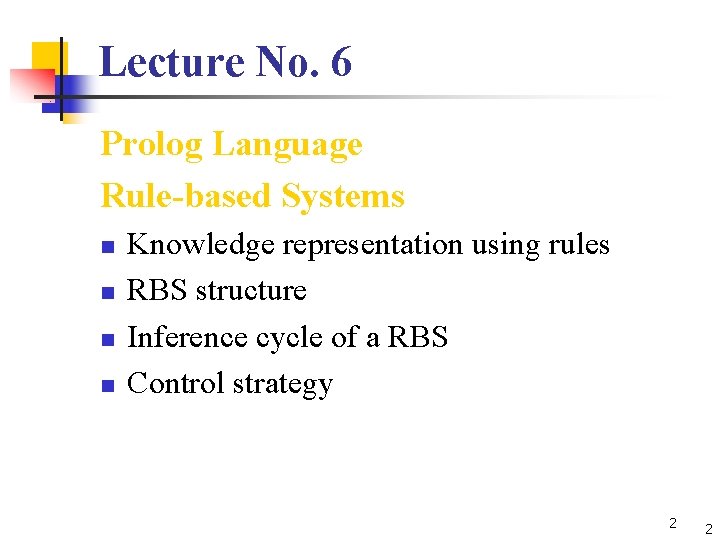 Lecture No. 6

Prolog Language

Rule-based Systems

- Knowledge representation using rules
- RBS structure
- Inference cycle of a RBS
- Control strategy

2

2